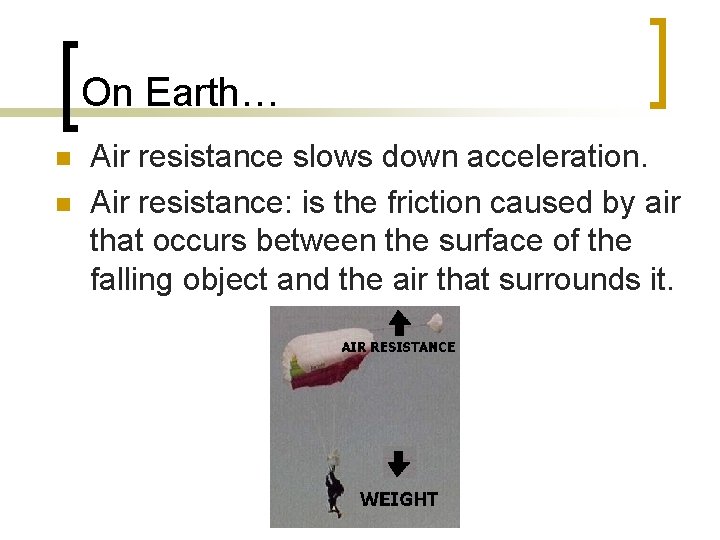 On Earth…

Air resistance slows down acceleration.

Air resistance: is the friction caused by air that occurs between the surface of the falling object and the air that surrounds it.

AIR RESISTANCE

WEIGHT